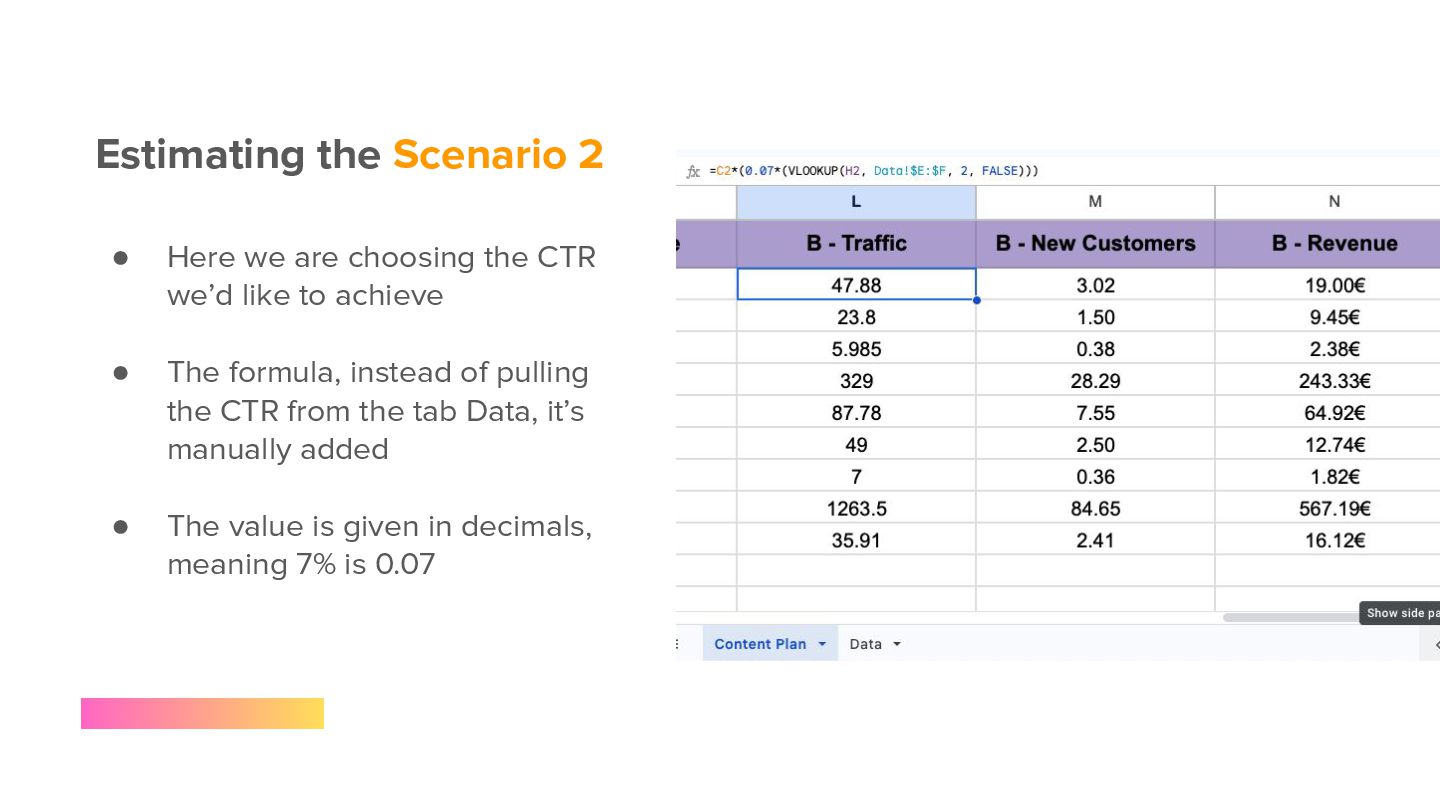 Estimating the Scenario 2

● Here we are choosing the CTR we'd like to achieve

● The formula, instead of pulling the CTR from the tab Data, it's manually added

● The value is given in decimals, meaning 7% is 0.07

fx =C2*(0.07*(VLOOKUP(H2, Data!$E:$F, 2, FALSE)))

| L | M | N |
|---|---|---|
| B - Traffic | B - New Customers | B - Revenue |
| 47.88 | 3.02 | 19.00€ |
| 23.8 | 1.50 | 9.45€ |
| 5.985 | 0.38 | 2.38€ |
| 329 | 28.29 | 243.33€ |
| 87.78 | 7.55 | 64.92€ |
| 49 | 2.50 | 12.74€ |
| 7 | 0.36 | 1.82€ |
| 1263.5 | 84.65 | 567.19€ |
| 35.91 | 2.41 | 16.12€ |

Show side pa

Content Plan Data